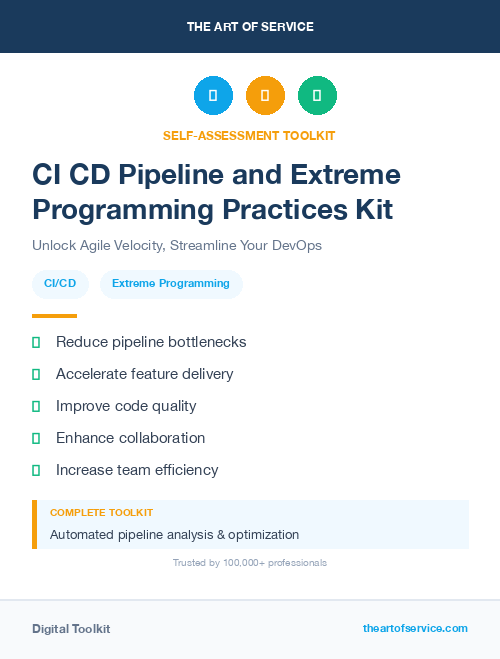 THE ART OF SERVICE

SELF-ASSESSMENT TOOLKIT

CI CD Pipeline and Extreme Programming Practices Kit

Unlock Agile Velocity, Streamline Your DevOps

CI/CD

Extreme Programming

Reduce pipeline bottlenecks

Accelerate feature delivery

Improve code quality

Enhance collaboration

Increase team efficiency

COMPLETE TOOLKIT

Automated pipeline analysis & optimization

Trusted by 100,000+ professionals

Digital Toolkit

theartofservice.com